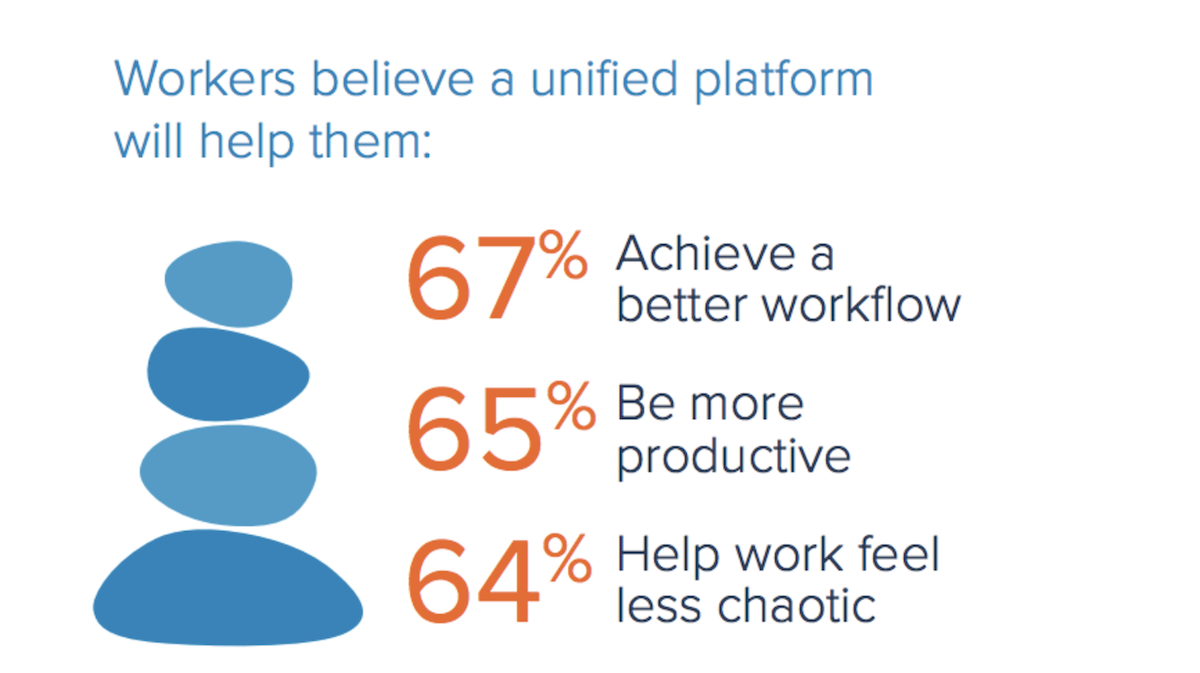 Workers believe a unified platform will help them:

67% Achieve a better workflow

65% Be more productive

64% Help work feel less chaotic